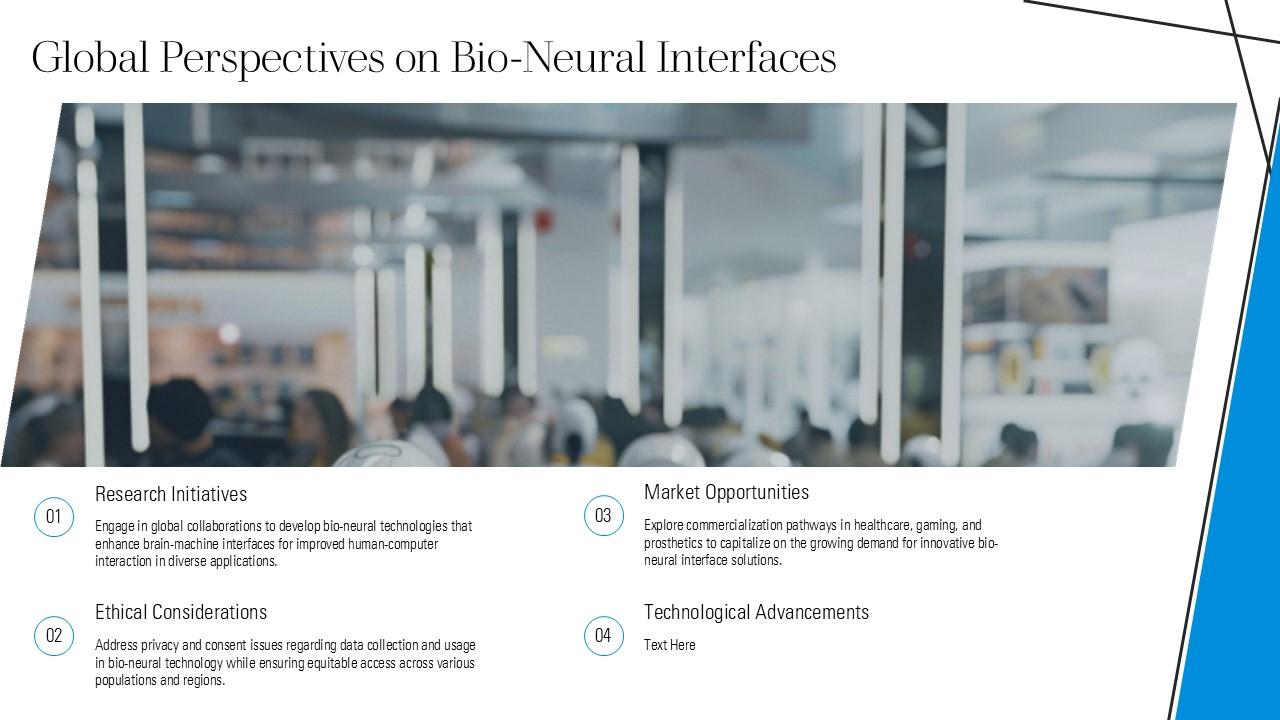 Global Perspectives on Bio-Neural Interfaces

01

Research Initiatives

Engage in global collaborations to develop bio-neural technologies that enhance brain-machine interfaces for improved human-computer interaction in diverse applications.

02

Ethical Considerations

Address privacy and consent issues regarding data collection and usage in bio-neural technology while ensuring equitable access across various populations and regions.

03

Market Opportunities

Explore commercialization pathways in healthcare, gaming, and prosthetics to capitalize on the growing demand for innovative bio-neural interface solutions.

04

Technological Advancements

Text Here